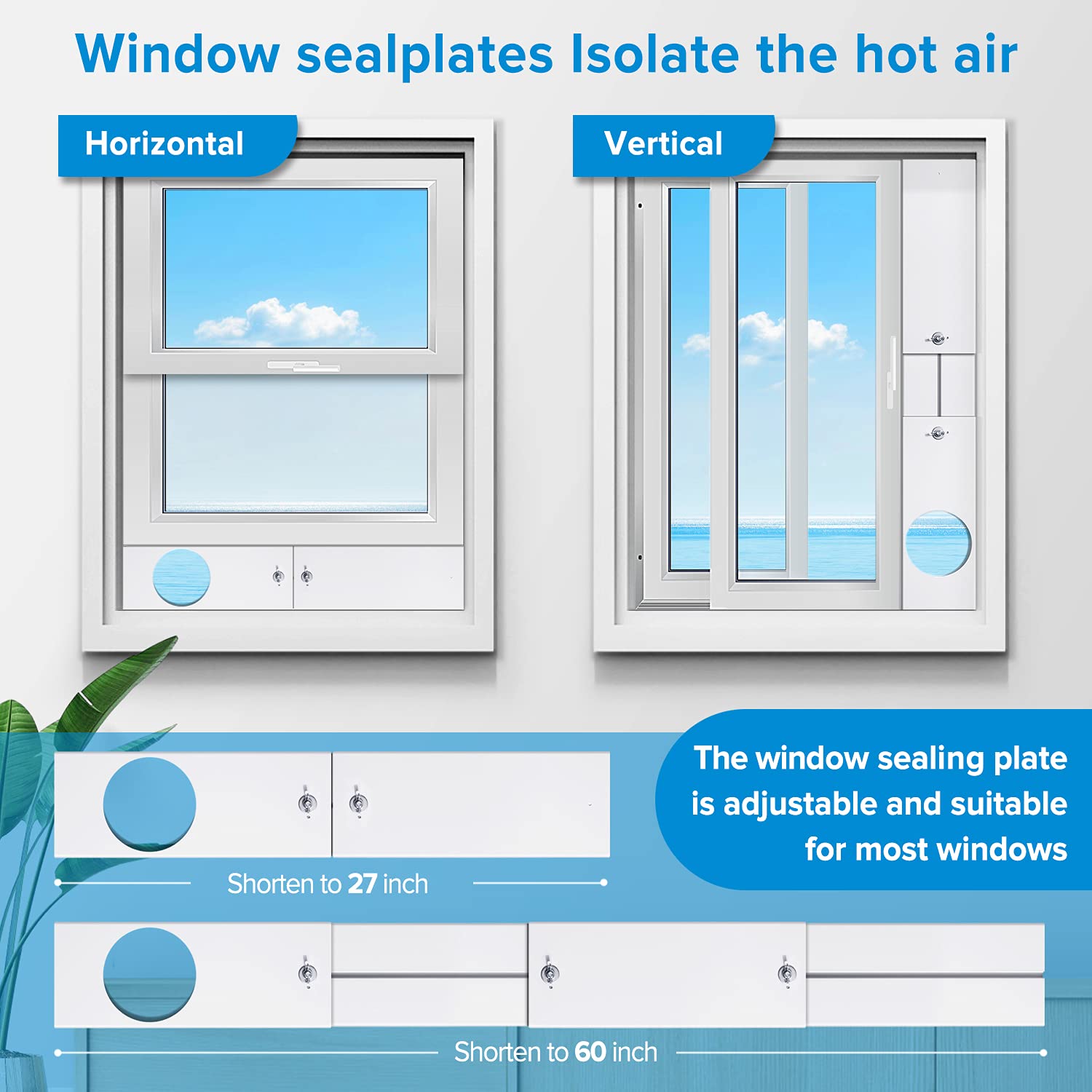 Window sealplates Isolate the hot air

Horizontal

Vertical

The window sealing plate is adjustable and suitable for most windows

Shorten to 27 inch

Shorten to 60 inch